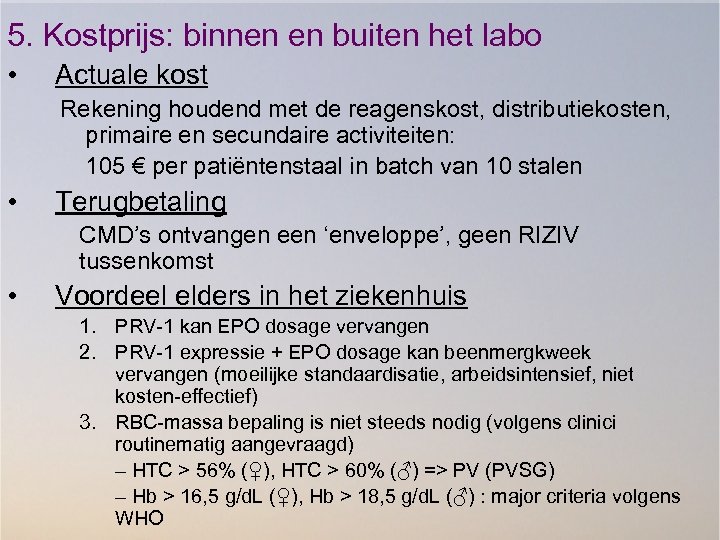 5. Kostprijs: binnen en buiten het labo

• Actuale kost

Rekening houdend met de reagenskost, distributiekosten, primaire en secundaire activiteiten:

105 € per patiëntenstaal in batch van 10 stalen

• Terugbetaling

CMD's ontvangen een 'enveloppe', geen RIZIV tussenkomst

• Voordeel elders in het ziekenhuis

1. PRV-1 kan EPO dosage vervangen
2. PRV-1 expressie + EPO dosage kan beenmergkweek vervangen (moeilijke standaardisatie, arbeidsintensief, niet kosten-effectief)
3. RBC-massa bepaling is niet steeds nodig (volgens clinici routinematig aangevraagd)
– HTC > 56% (♀), HTC > 60% (♂) => PV (PVSG)
– Hb > 16,5 g/dL (♀), Hb > 18,5 g/dL (♂) : major criteria volgens WHO